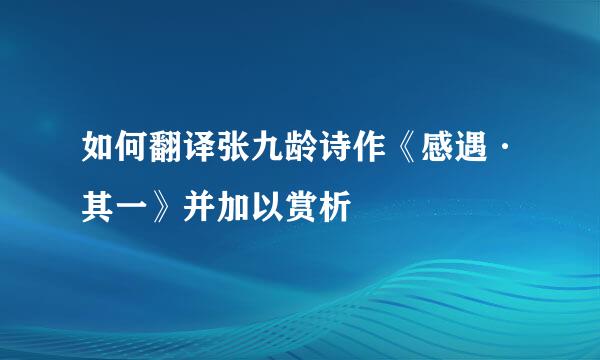 如何翻译张九龄诗作《感遇·其一》并加以赏析